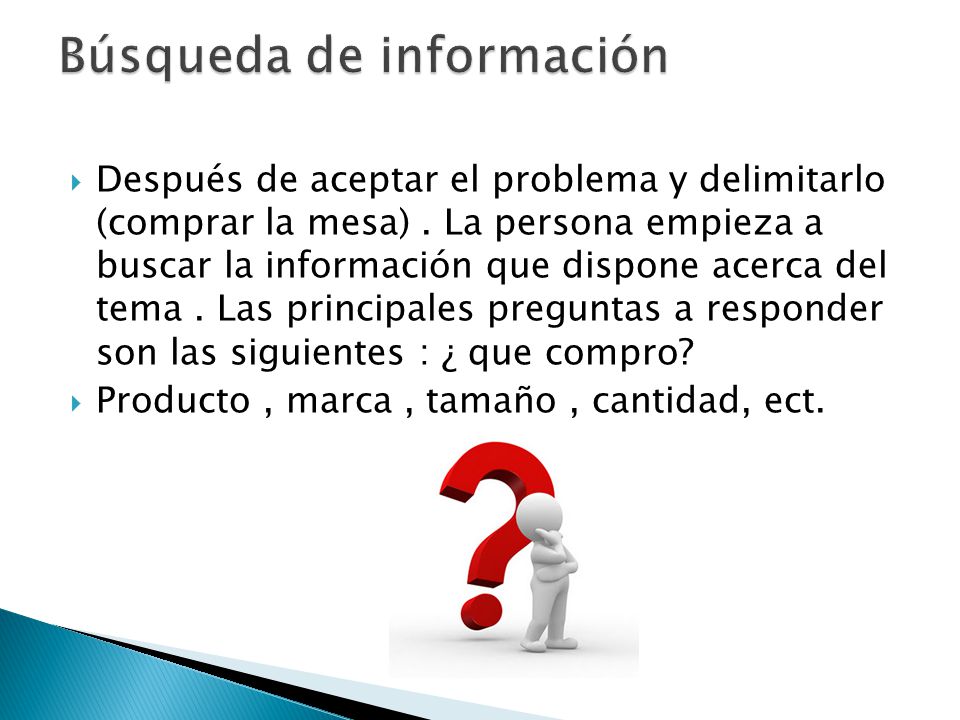 Búsqueda de información

Después de aceptar el problema y delimitarlo (comprar la mesa) . La persona empieza a buscar la información que dispone acerca del tema . Las principales preguntas a responder son las siguientes : ¿ que compro?

Producto , marca , tamaño , cantidad, ect.